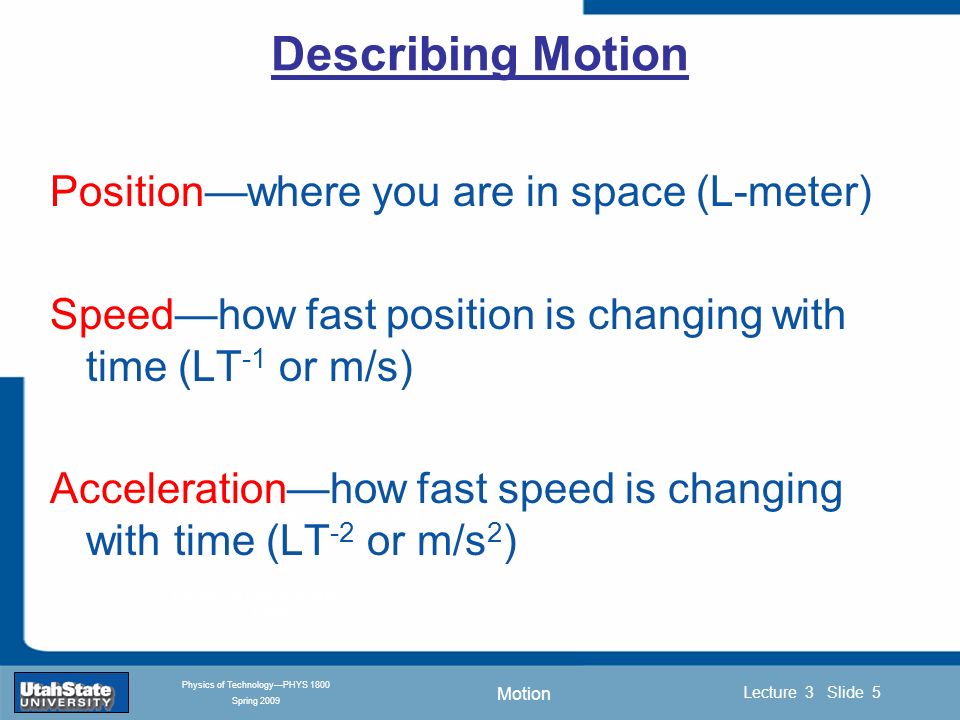 Describing Motion

Position—where you are in space (L-meter)

Speed—how fast position is changing with time ($LT^{-1}$ or m/s)

Acceleration—how fast speed is changing with time ($LT^{-2}$ or $m/s^2$)

UtahState UNIVERSITY

Physics of Technology—PHYS 1800
Spring 2009

Motion

Lecture 3 Slide 5